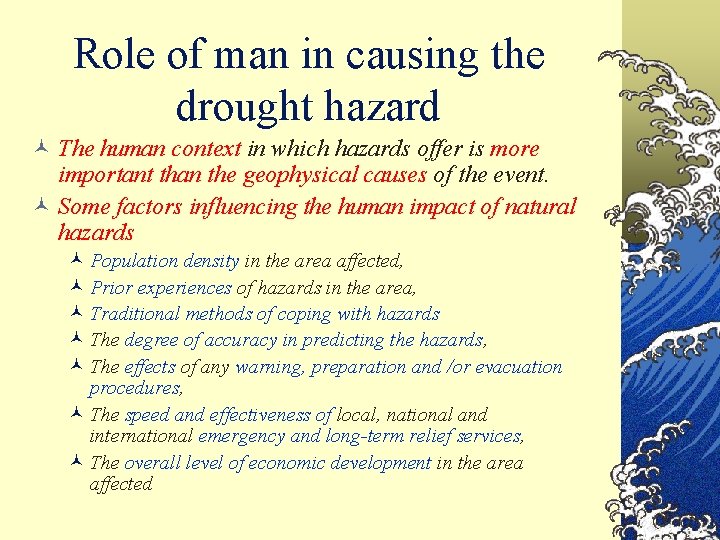 Role of man in causing the drought hazard

The human context in which hazards offer is more important than the geophysical causes of the event.

Some factors influencing the human impact of natural hazards

Population density in the area affected,

Prior experiences of hazards in the area,

Traditional methods of coping with hazards

The degree of accuracy in predicting the hazards,

The effects of any warning, preparation and /or evacuation procedures,

The speed and effectiveness of local, national and international emergency and long-term relief services,

The overall level of economic development in the area affected